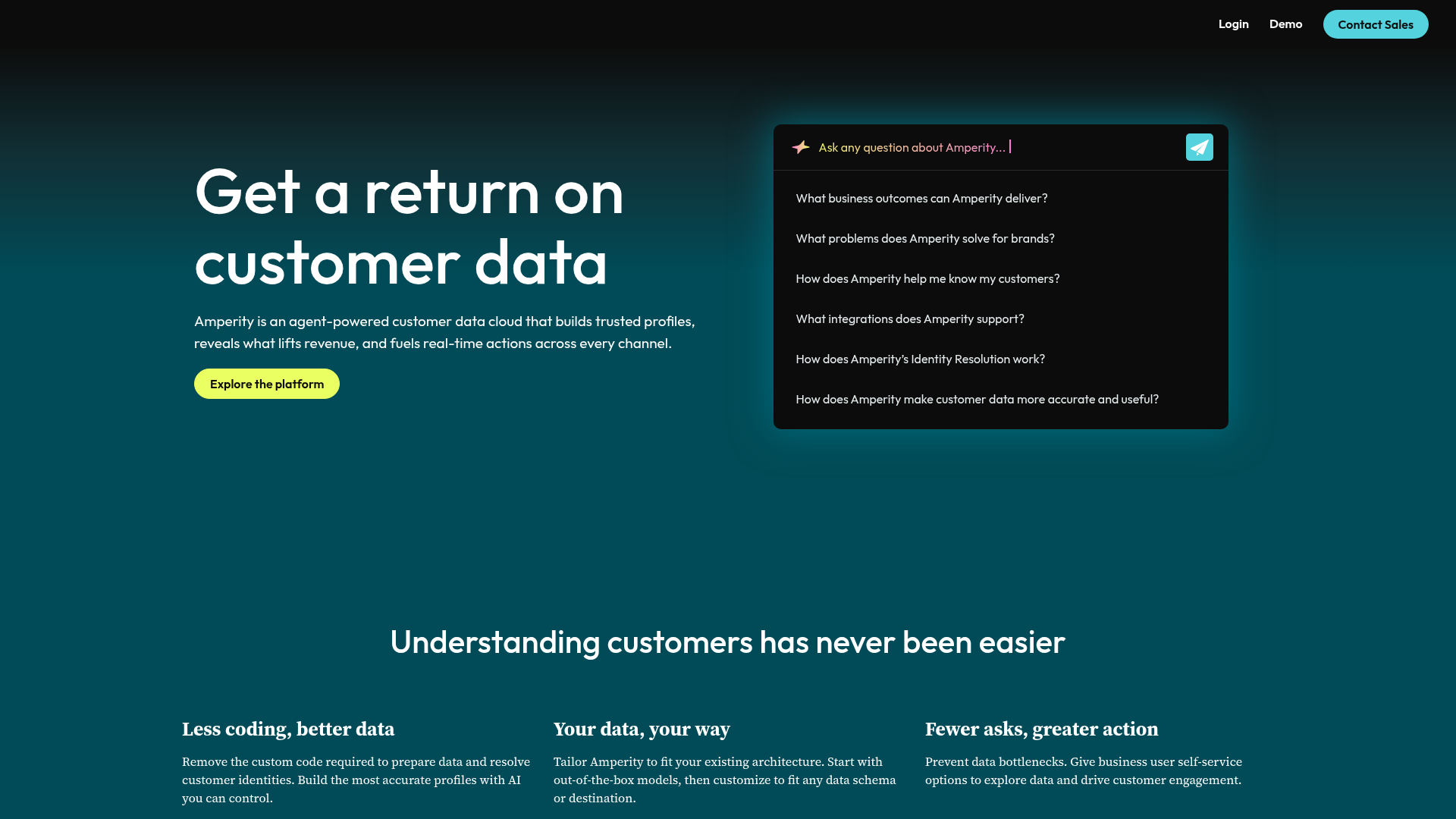 Login Demo Contact Sales

Get a return on customer data

Amperity is an agent-powered customer data cloud that builds trusted profiles, reveals what lifts revenue, and fuels real-time actions across every channel.

Explore the platform

Ask any question about Amperity...

What business outcomes can Amperity deliver?

What problems does Amperity solve for brands?

How does Amperity help me know my customers?

What integrations does Amperity support?

How does Amperity's Identity Resolution work?

How does Amperity make customer data more accurate and useful?

Understanding customers has never been easier

Less coding, better data

Remove the custom code required to prepare data and resolve customer identities. Build the most accurate profiles with AI you can control.

Your data, your way

Tailor Amperity to fit your existing architecture. Start with out-of-the-box models, then customize to fit any data schema or destination.

Fewer asks, greater action

Prevent data bottlenecks. Give business user self-service options to explore data and drive customer engagement.